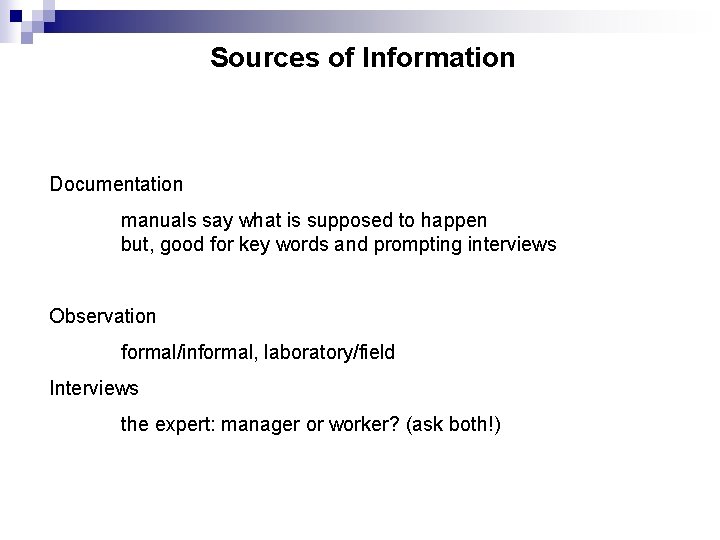 Sources of Information

Documentation

manuals say what is supposed to happen
but, good for key words and prompting interviews

Observation

formal/informal, laboratory/field

Interviews

the expert: manager or worker? (ask both!)